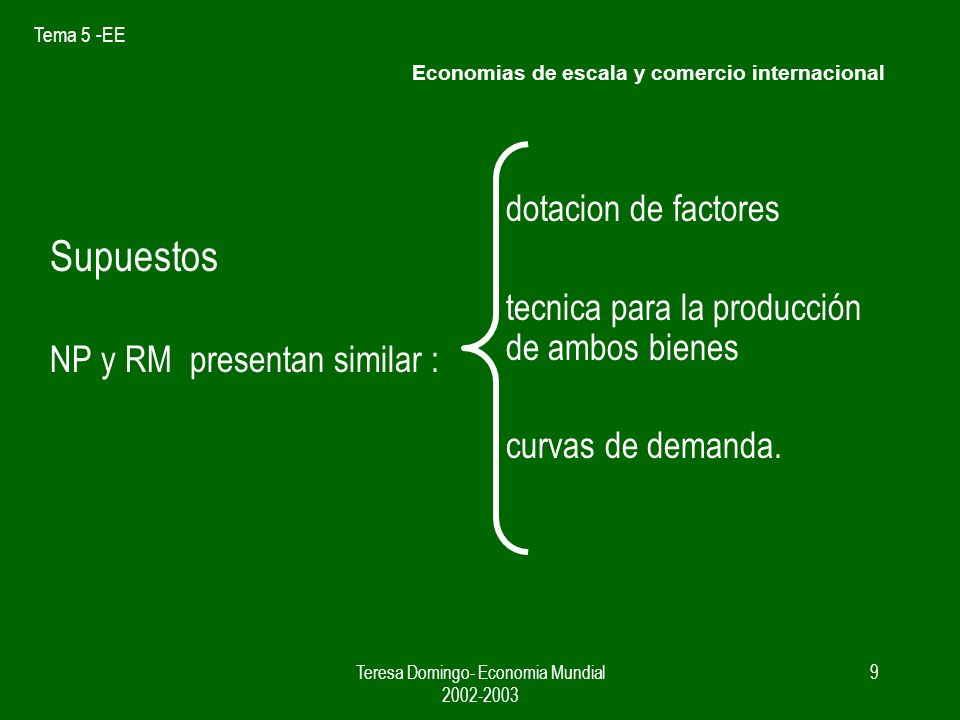 Tema 5 -EE

Economias de escala y comercio internacional

Supuestos

NP y RM presentan similar :

dotacion de factores

tecnica para la producción de ambos bienes

curvas de demanda.

Teresa Domingo- Economia Mundial 2002-2003

9